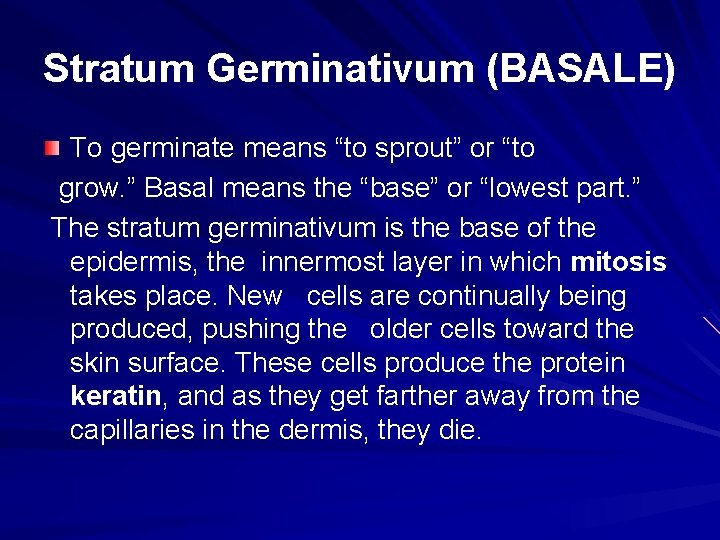 Stratum Germinativum (BASALE)

To germinate means “to sprout” or “to grow.” Basal means the “base” or “lowest part.”

The stratum germinativum is the base of the epidermis, the innermost layer in which mitosis takes place. New cells are continually being produced, pushing the older cells toward the skin surface. These cells produce the protein keratin, and as they get farther away from the capillaries in the dermis, they die.